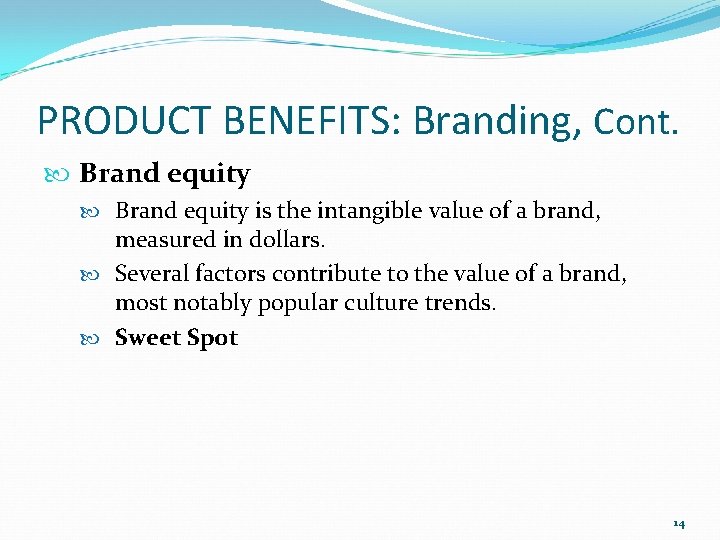 PRODUCT BENEFITS: Branding, Cont.

Brand equity

Brand equity is the intangible value of a brand, measured in dollars.

Several factors contribute to the value of a brand, most notably popular culture trends.

Sweet Spot

14